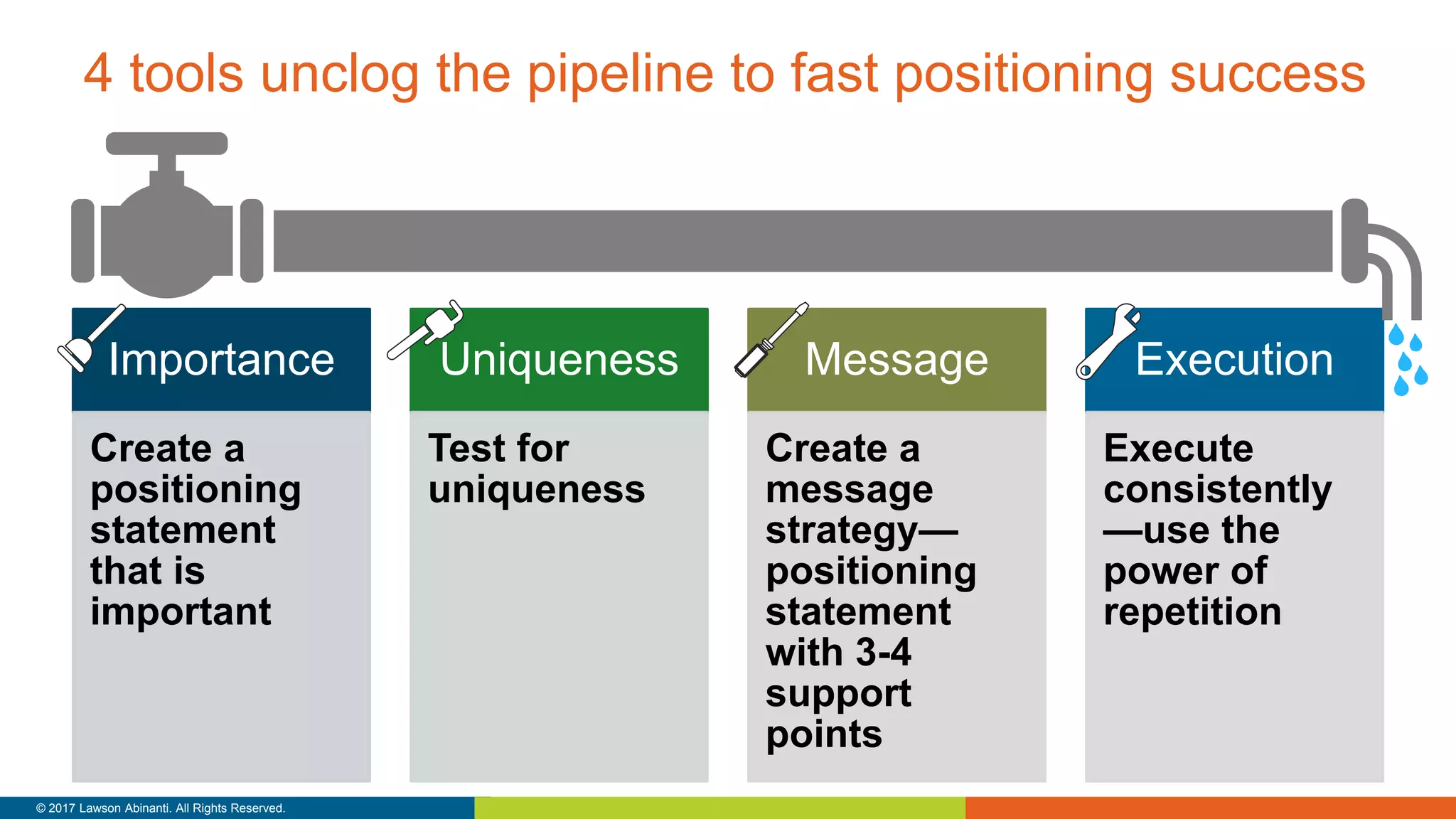 4 tools unclog the pipeline to fast positioning success

Importance

Create a positioning statement that is important

Uniqueness

Test for uniqueness

Message

Create a message strategy—positioning statement with 3-4 support points

Execution

Execute consistently—use the power of repetition

© 2017 Lawson Abinanti. All Rights Reserved.